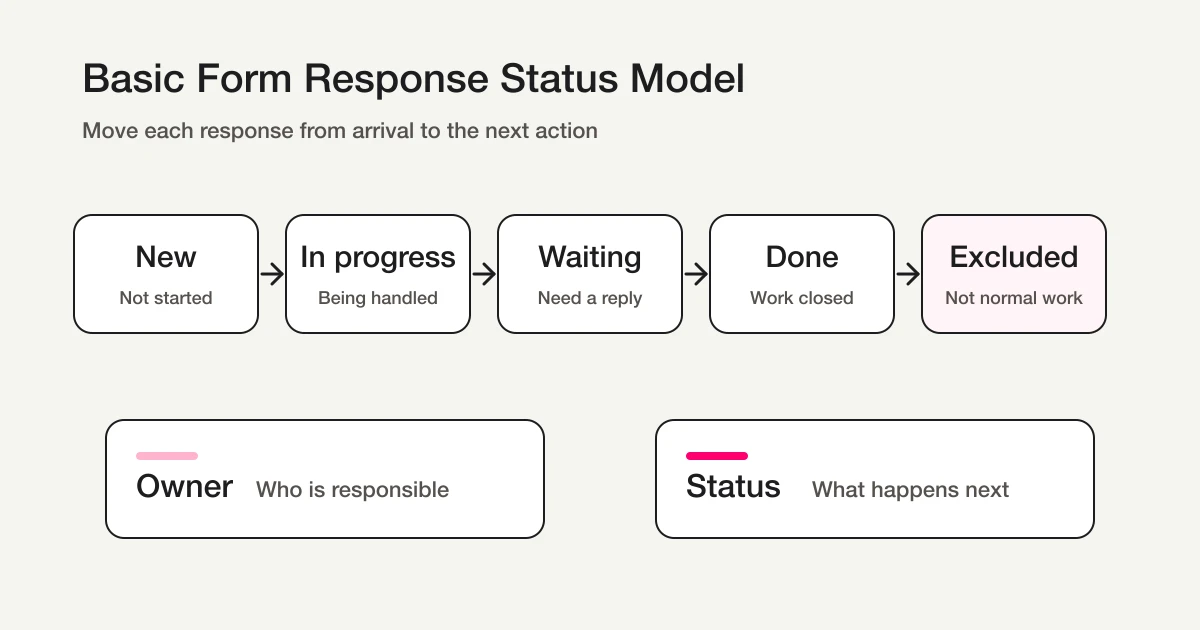 Basic Form Response Status Model

Move each response from arrival to the next action

New
Not started

In progress
Being handled

Waiting
Need a reply

Done
Work closed

Excluded
Not normal work

Owner Who is responsible

Status What happens next